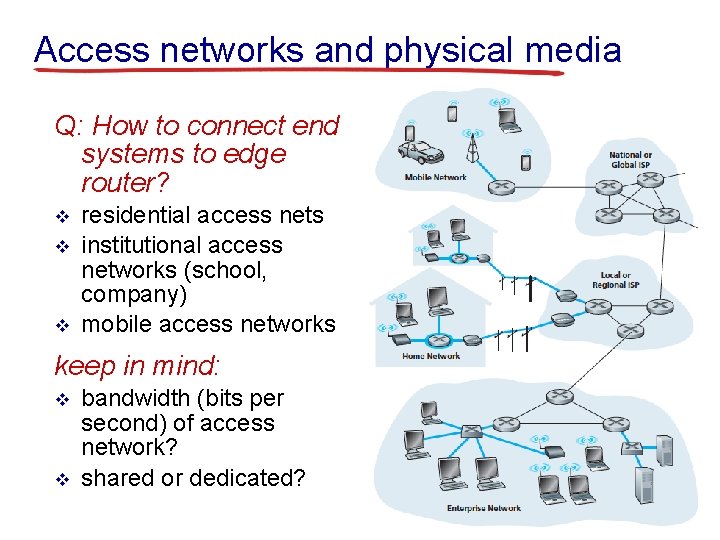 Access networks and physical media

Q: How to connect end systems to edge router?

❖ residential access nets
❖ institutional access networks (school, company)
❖ mobile access networks

keep in mind:

❖ bandwidth (bits per second) of access network?
❖ shared or dedicated?

Mobile Network

National or Global ISP

Local or Regional ISP

Home Network

Enterprise Network